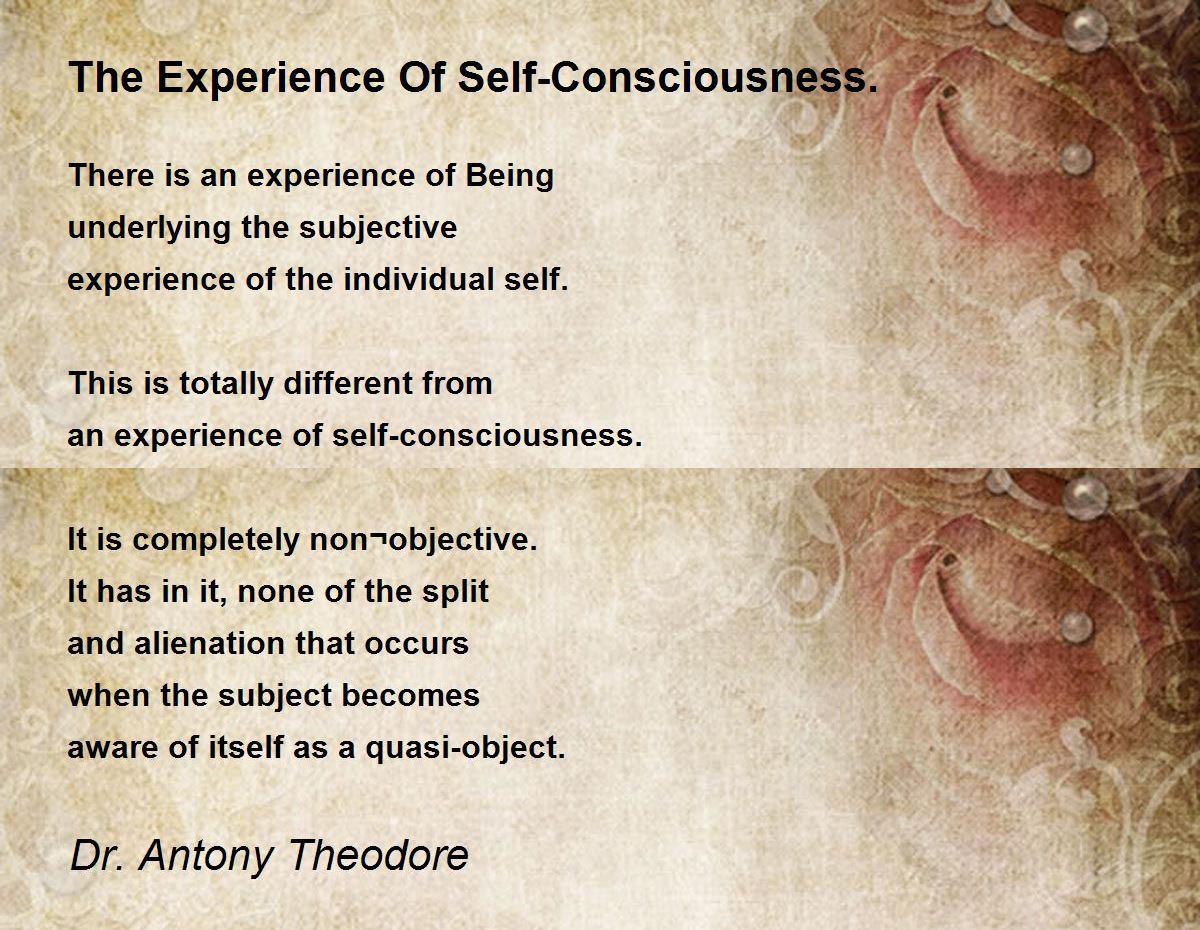 The Experience Of Self-Consciousness.

There is an experience of Being
underlying the subjective
experience of the individual self.

This is totally different from
an experience of self-consciousness.

It is completely non¬objective.
It has in it, none of the split
and alienation that occurs
when the subject becomes
aware of itself as a quasi-object.

Dr. Antony Theodore